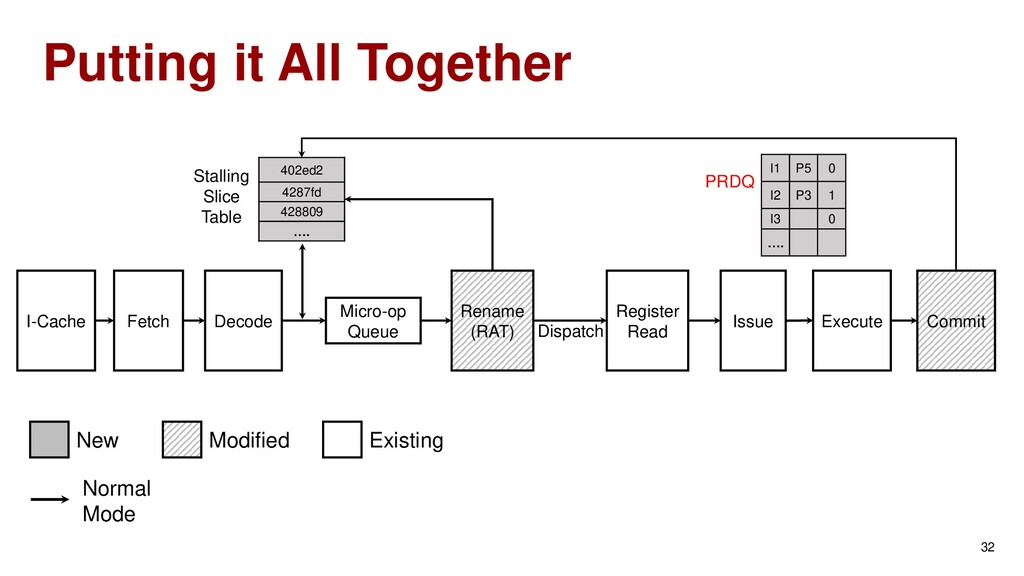 Putting it All Together

Stalling Slice Table

| 402ed2 |
|---|
| 4287fd |
| 428809 |
| …. |

PRDQ

| I1 | P5 | 0 |
|---|---|---|
| I2 | P3 | 1 |
| I3 | | 0 |
| …. | | |

I-Cache

Fetch

Decode

Micro-op Queue

Rename (RAT)

Dispatch

Register Read

Issue

Execute

Commit

New

Modified

Existing

Normal Mode

32